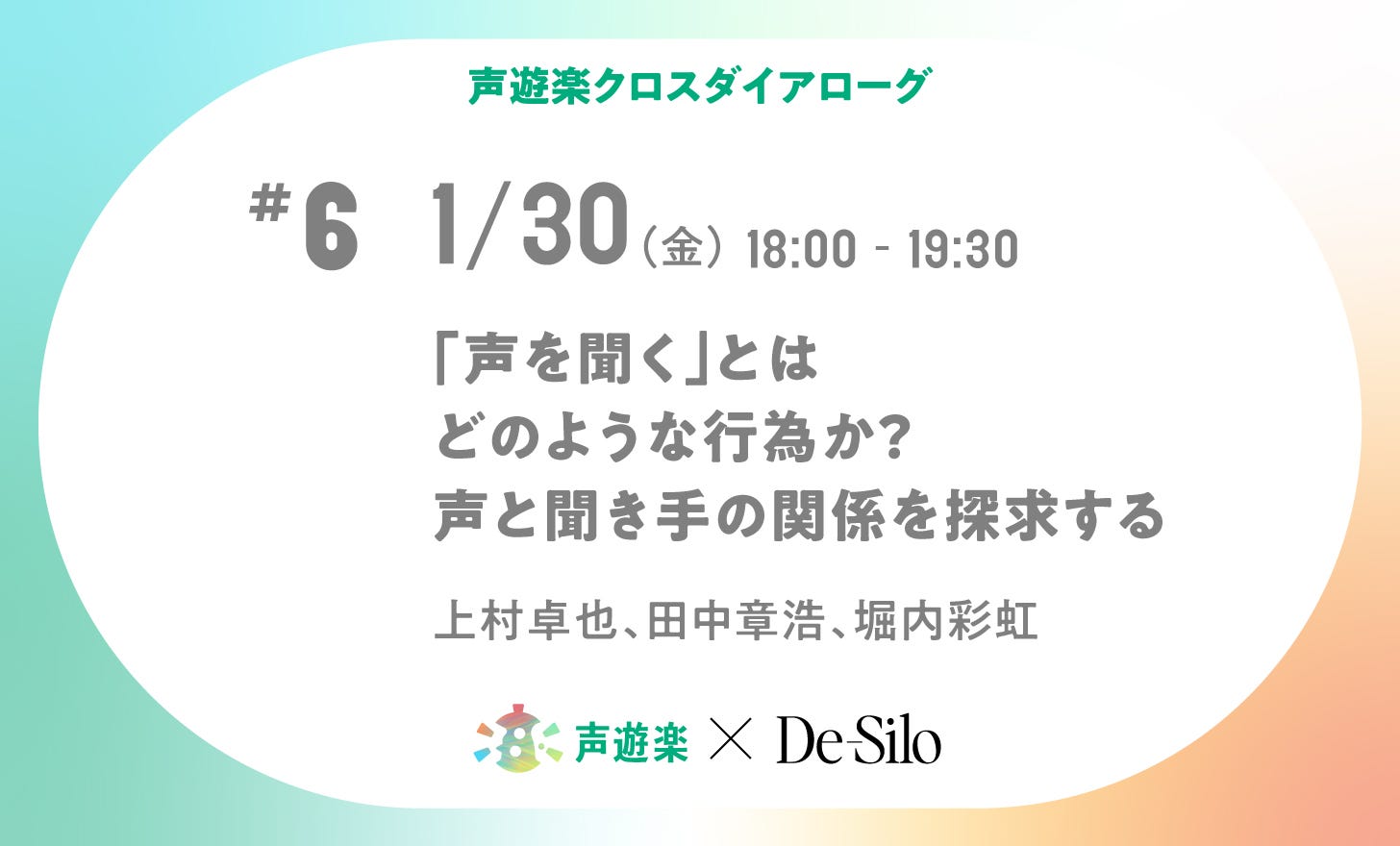 声遊楽クロスダイアローグ

#6 1/30（金）18:00 - 19:30

「声を聞く」とは
どのような行為か？
声と聞き手の関係を探求する

上村卓也、田中章浩、堀内彩虹

声遊楽 × De-Silo